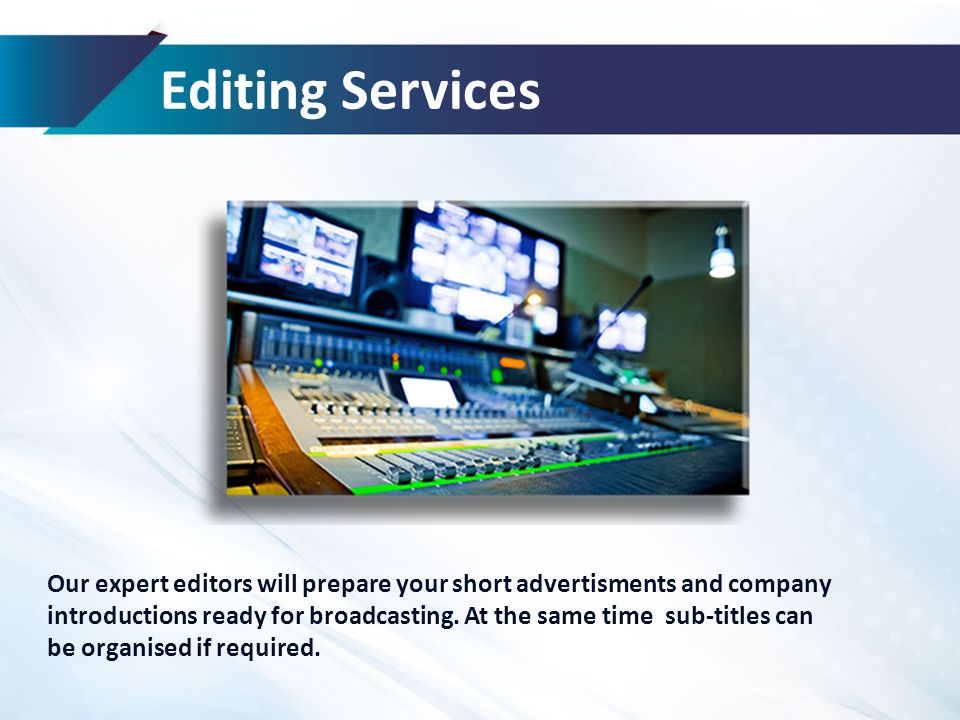 Editing Services

Our expert editors will prepare your short advertisments and company introductions ready for broadcasting. At the same time sub-titles can be organised if required.